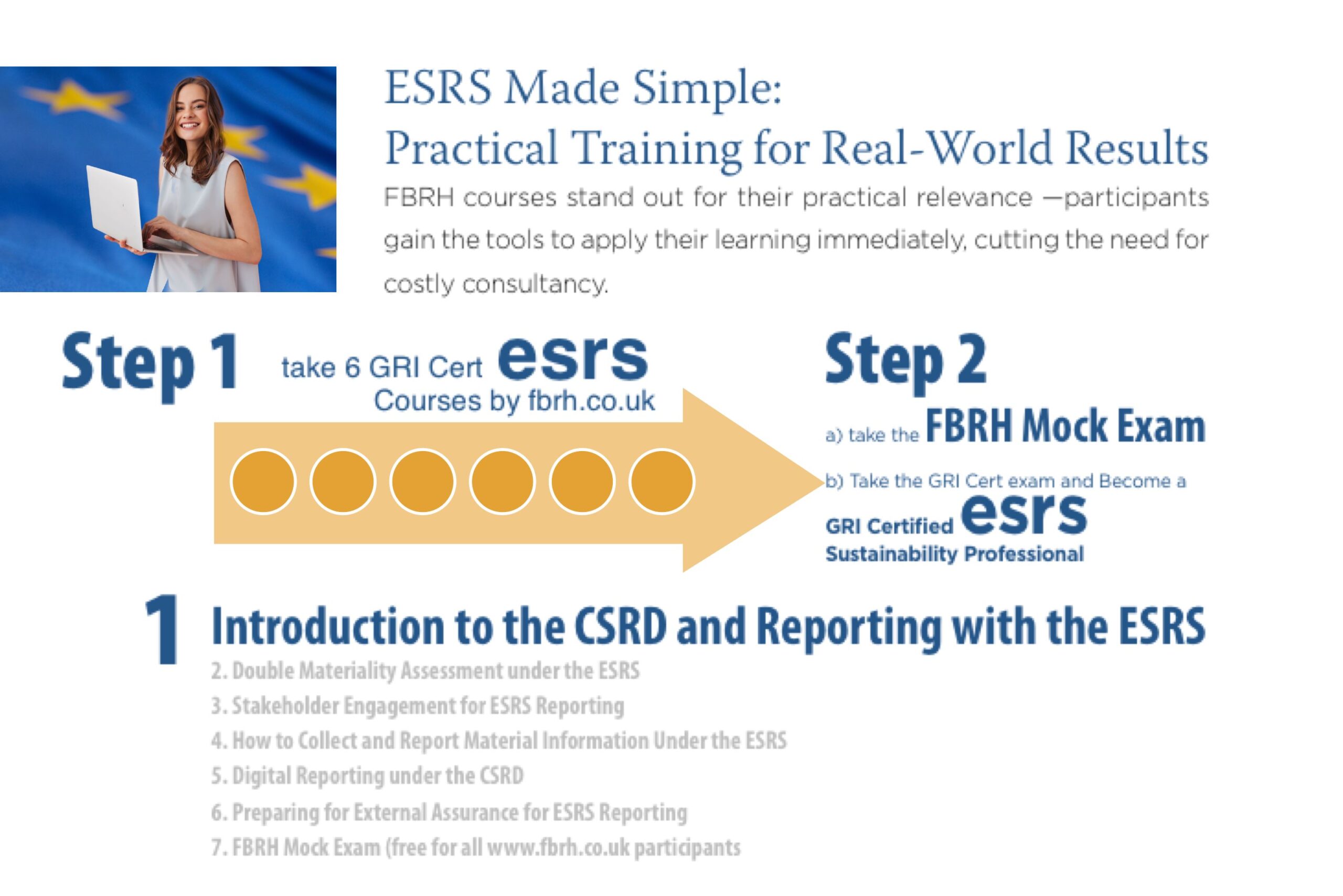 ESRS Made Simple:
Practical Training for Real-World Results

FBRH courses stand out for their practical relevance —participants gain the tools to apply their learning immediately, cutting the need for costly consultancy.

Step 1 take 6 GRI Cert esrs Courses by fbrh.co.uk

Step 2

a) take the FBRH Mock Exam

b) Take the GRI Cert exam and Become a GRI Certified esrs Sustainability Professional

1 Introduction to the CSRD and Reporting with the ESRS
2. Double Materiality Assessment under the ESRS
3. Stakeholder Engagement for ESRS Reporting
4. How to Collect and Report Material Information Under the ESRS
5. Digital Reporting under the CSRD
6. Preparing for External Assurance for ESRS Reporting
7. FBRH Mock Exam (free for all www.fbrh.co.uk participants